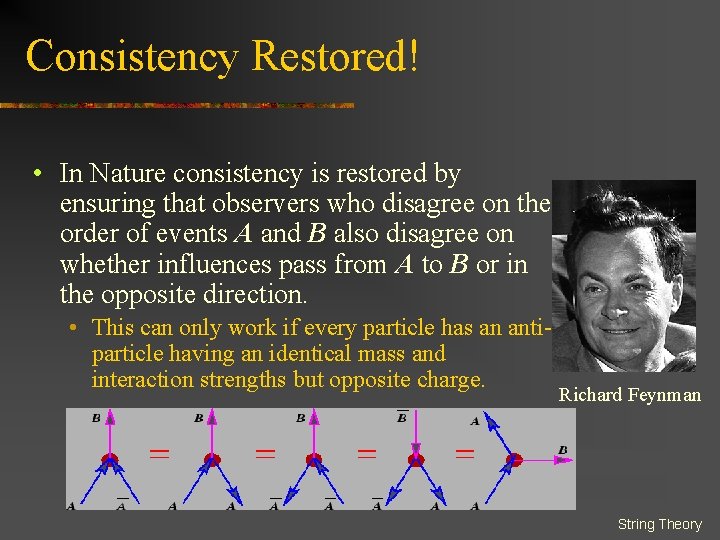 Consistency Restored!

• In Nature consistency is restored by ensuring that observers who disagree on the order of events $A$ and $B$ also disagree on whether influences pass from $A$ to $B$ or in the opposite direction.

• This can only work if every particle has an anti-particle having an identical mass and interaction strengths but opposite charge.

Richard Feynman

$B$ $A$ $\overline{A}$ = $B$ $A$ $A$ = $B$ $\overline{A}$ $\overline{A}$ = $\overline{B}$ $\overline{A}$ $A$ = $A$ $B$ $A$

String Theory